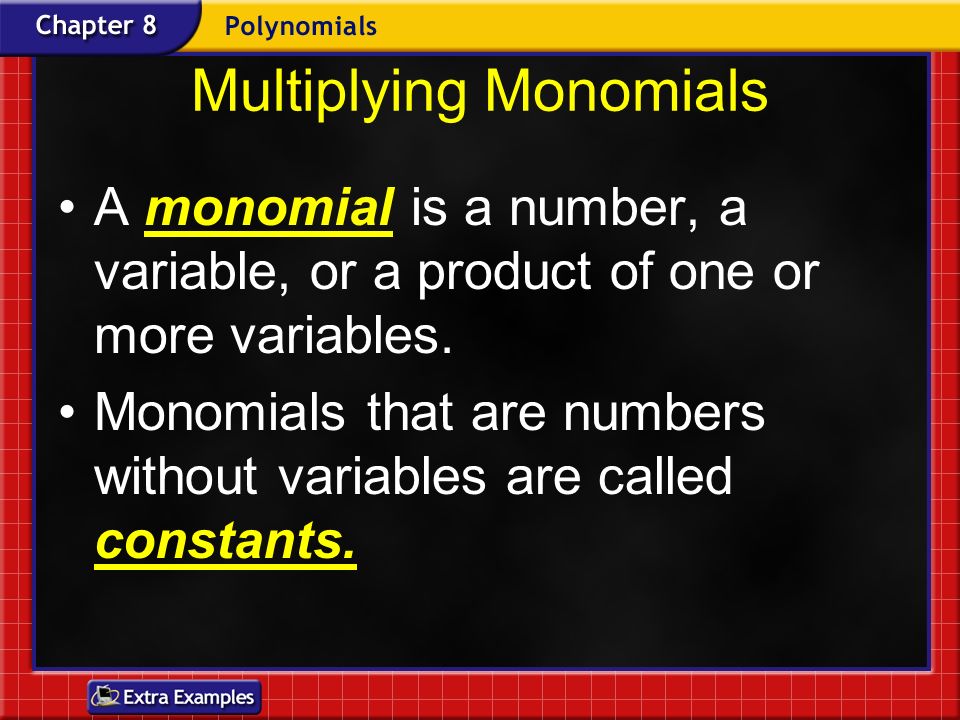 Chapter 8 Polynomials

Multiplying Monomials

• A monomial is a number, a variable, or a product of one or more variables.

• Monomials that are numbers without variables are called constants.

Extra Examples